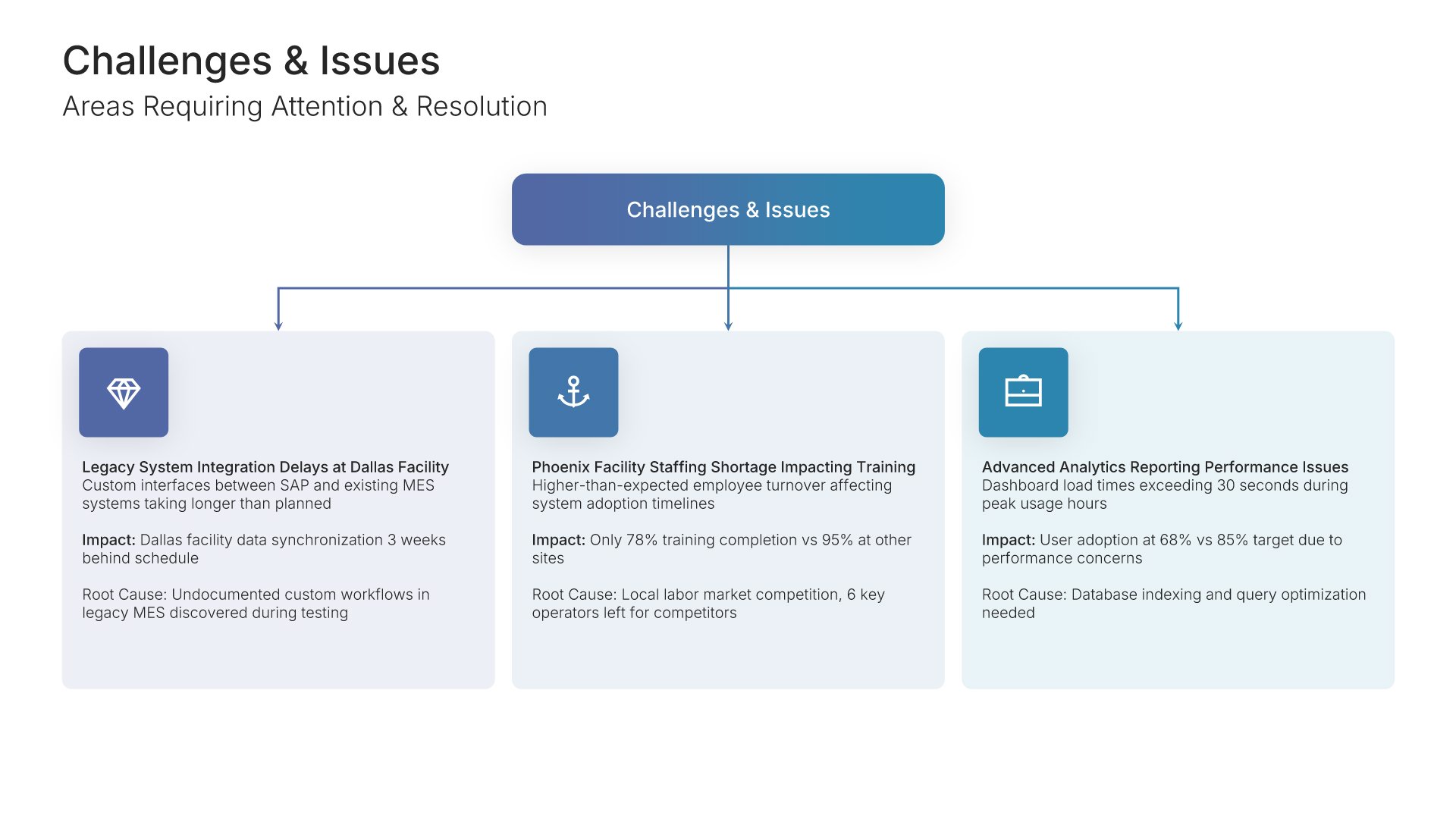 Challenges & Issues
Areas Requiring Attention & Resolution

Challenges & Issues

Legacy System Integration Delays at Dallas Facility
Custom interfaces between SAP and existing MES systems taking longer than planned

Impact: Dallas facility data synchronization 3 weeks behind schedule

Root Cause: Undocumented custom workflows in legacy MES discovered during testing

Phoenix Facility Staffing Shortage Impacting Training
Higher-than-expected employee turnover affecting system adoption timelines

Impact: Only 78% training completion vs 95% at other sites

Root Cause: Local labor market competition, 6 key operators left for competitors

Advanced Analytics Reporting Performance Issues
Dashboard load times exceeding 30 seconds during peak usage hours

Impact: User adoption at 68% vs 85% target due to performance concerns

Root Cause: Database indexing and query optimization needed